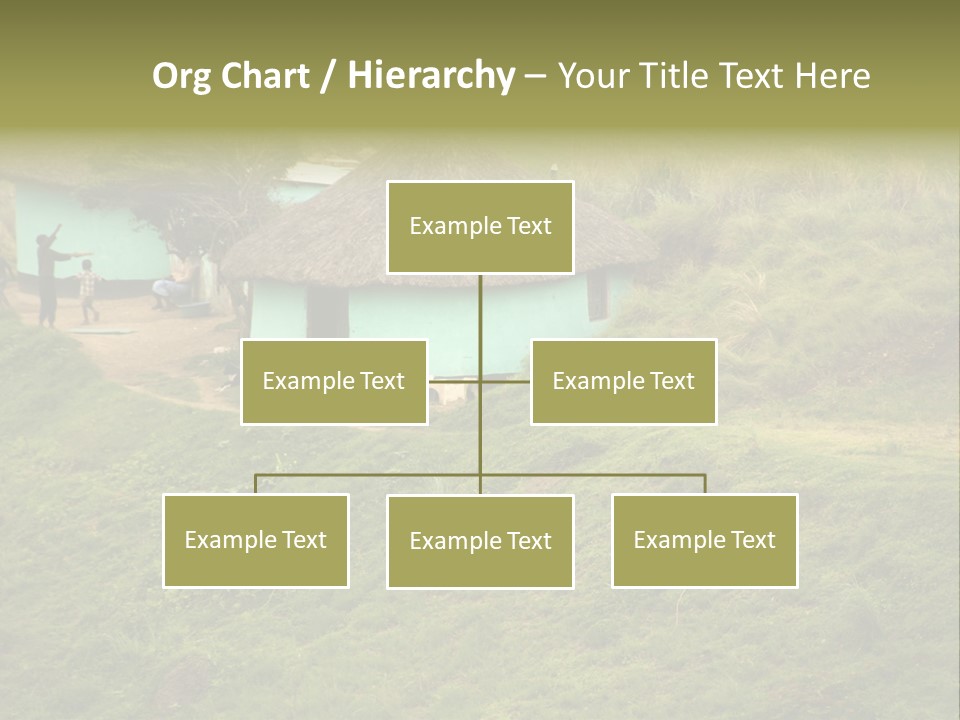 Org Chart / Hierarchy – Your Title Text Here

Example Text

Example Text

Example Text

Example Text

Example Text

Example Text